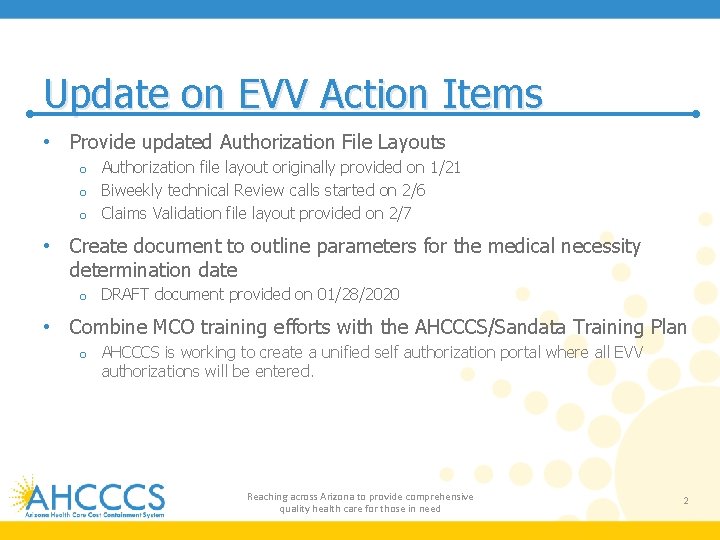 Update on EVV Action Items

• Provide updated Authorization File Layouts
  o Authorization file layout originally provided on 1/21
  o Biweekly technical Review calls started on 2/6
  o Claims Validation file layout provided on 2/7

• Create document to outline parameters for the medical necessity determination date
  o DRAFT document provided on 01/28/2020

• Combine MCO training efforts with the AHCCCS/Sandata Training Plan
  o AHCCCS is working to create a unified self authorization portal where all EVV authorizations will be entered.

AHCCCS
Arizona Health Care Cost Containment System

Reaching across Arizona to provide comprehensive quality health care for those in need

2